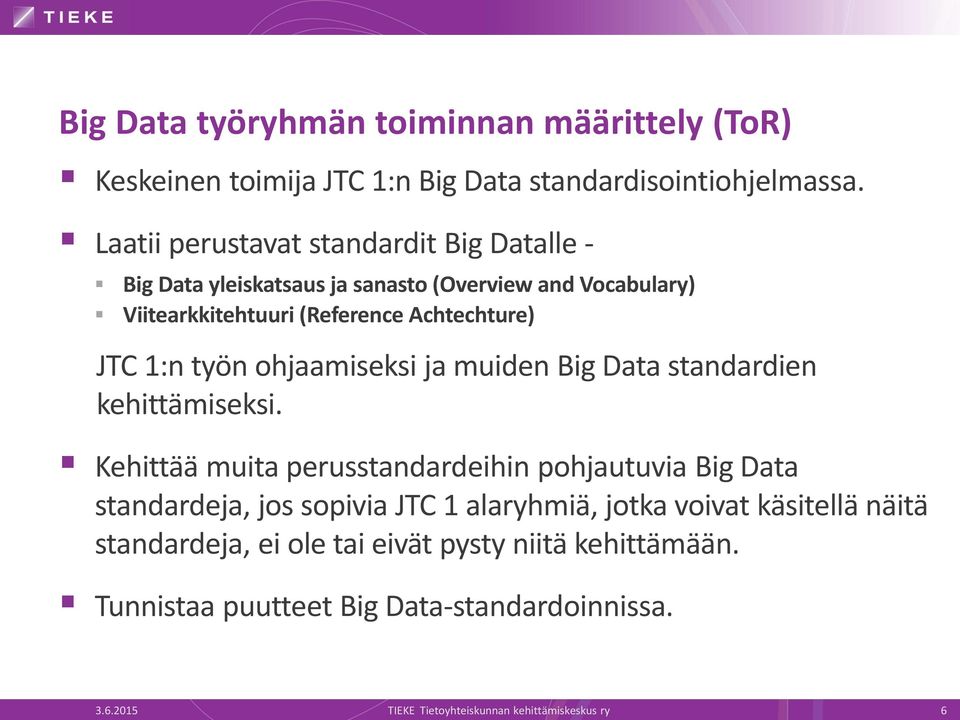 TIEKE

Big Data työryhmän toiminnan määrittely (ToR)

Keskeinen toimija JTC 1:n Big Data standardisointiohjelmassa.

Laatii perustavat standardit Big Datalle -

Big Data yleiskatsaus ja sanasto (Overview and Vocabulary)

Viitearkkitehtuuri (Reference Achtechture)

JTC 1:n työn ohjaamiseksi ja muiden Big Data standardien kehittämiseksi.

Kehittää muita perusstandardeihin pohjautuvia Big Data standardeja, jos sopivia JTC 1 alaryhmiä, jotka voivat käsitellä näitä standardeja, ei ole tai eivät pysty niitä kehittämään.

Tunnistaa puutteet Big Data-standardoinnissa.

3.6.2015 TIEKE Tietoyhteiskunnan kehittämiskeskus ry 6